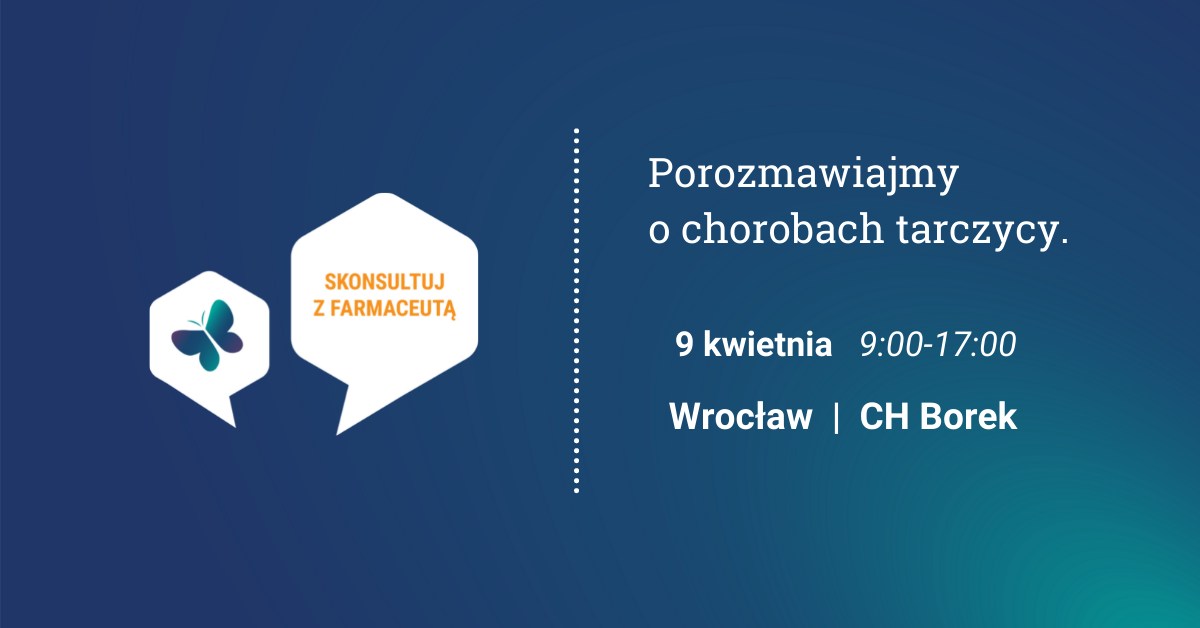 SKONSULTUJ Z FARMACEUTĄ

Porozmawiajmy o chorobach tarczycy.

9 kwietnia 9:00-17:00

Wrocław | CH Borek